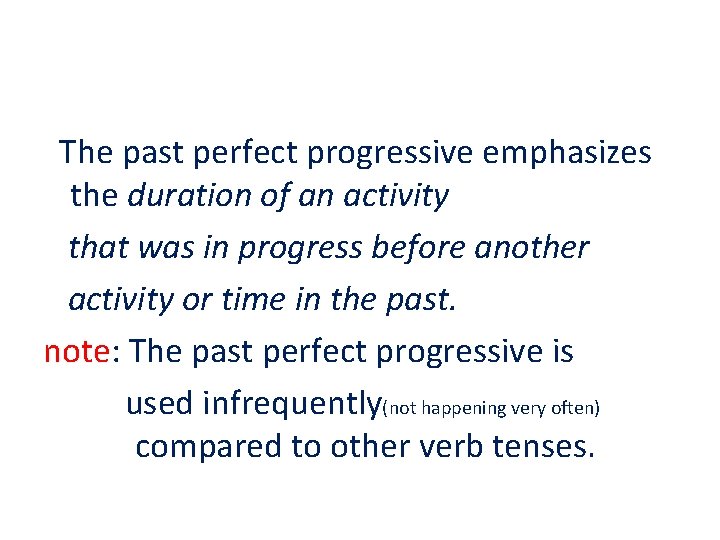 The past perfect progressive emphasizes the duration of an activity

that was in progress before another

activity or time in the past.

note: The past perfect progressive is

used infrequently(not happening very often)

compared to other verb tenses.